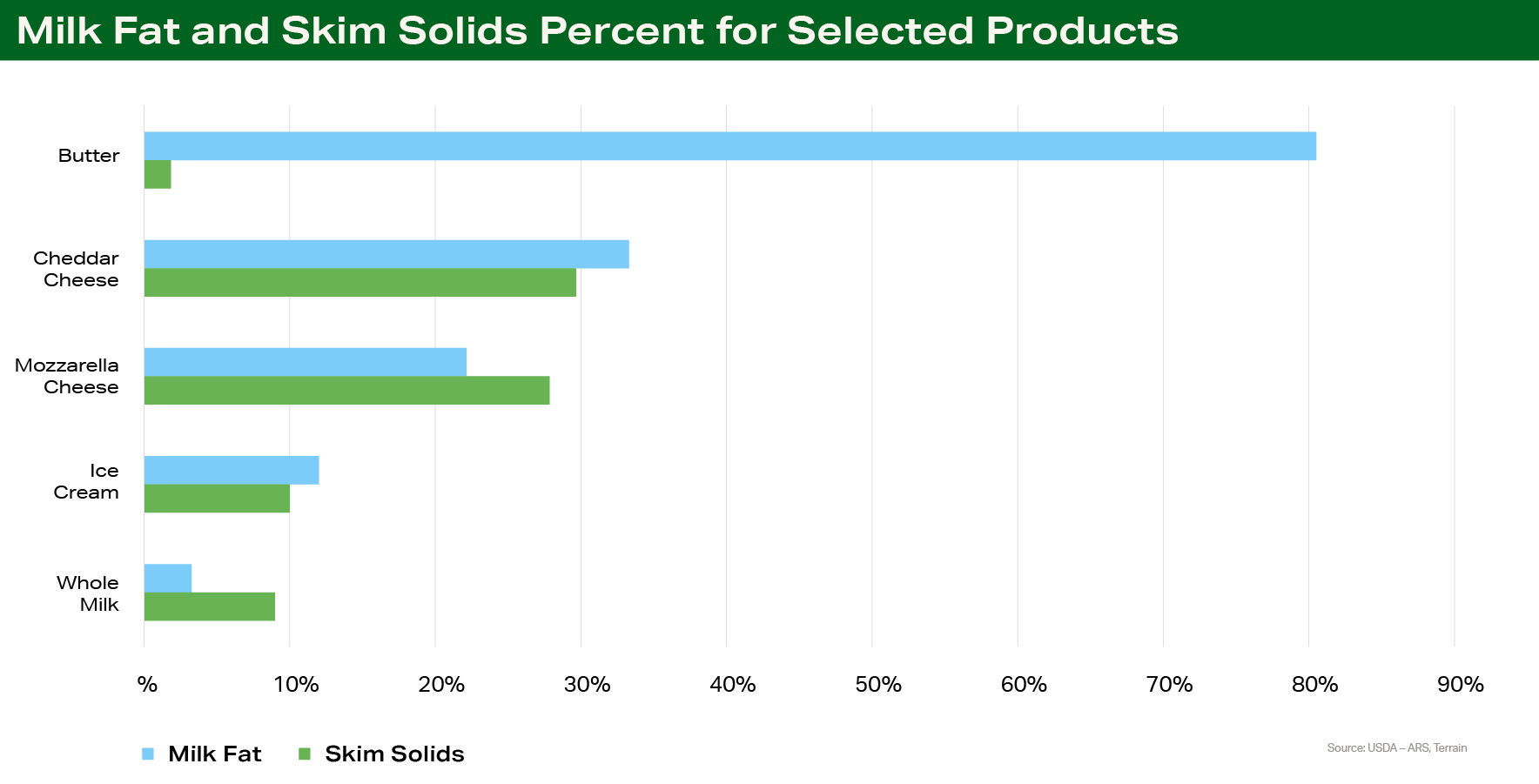 Milk Fat and Skim Solids Percent for Selected Products

Butter

Cheddar Cheese

Mozzarella Cheese

Ice Cream

Whole Milk

% 10% 20% 30% 40% 50% 60% 70% 80% 90%

Milk Fat Skim Solids

Source: USDA – ARS, Terrain